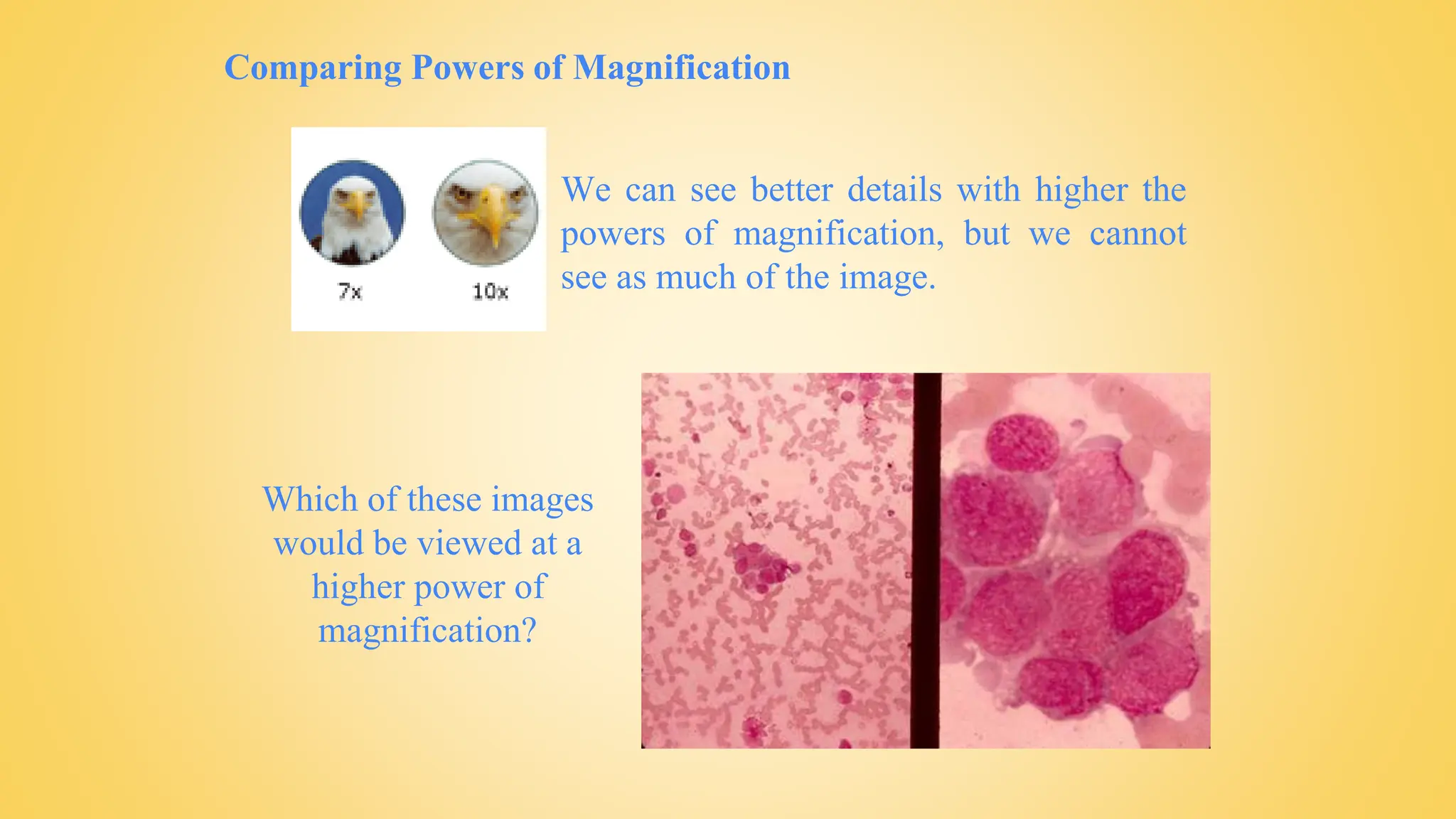 Comparing Powers of Magnification

7x

10x

We can see better details with higher the powers of magnification, but we cannot see as much of the image.

Which of these images would be viewed at a higher power of magnification?